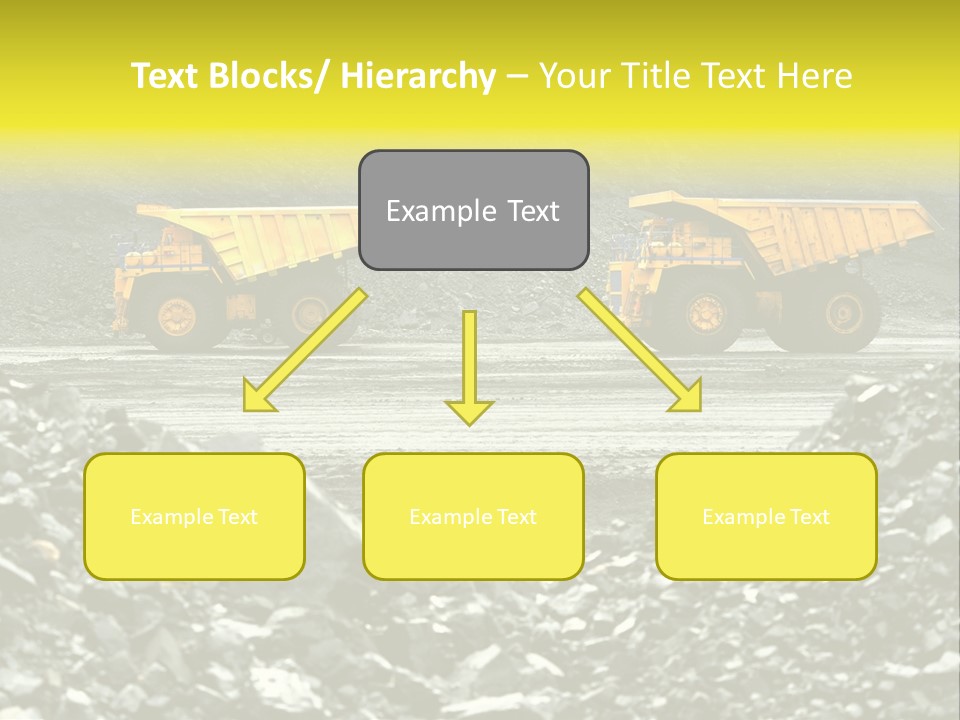 Text Blocks/ Hierarchy – Your Title Text Here

Example Text

Example Text

Example Text

Example Text